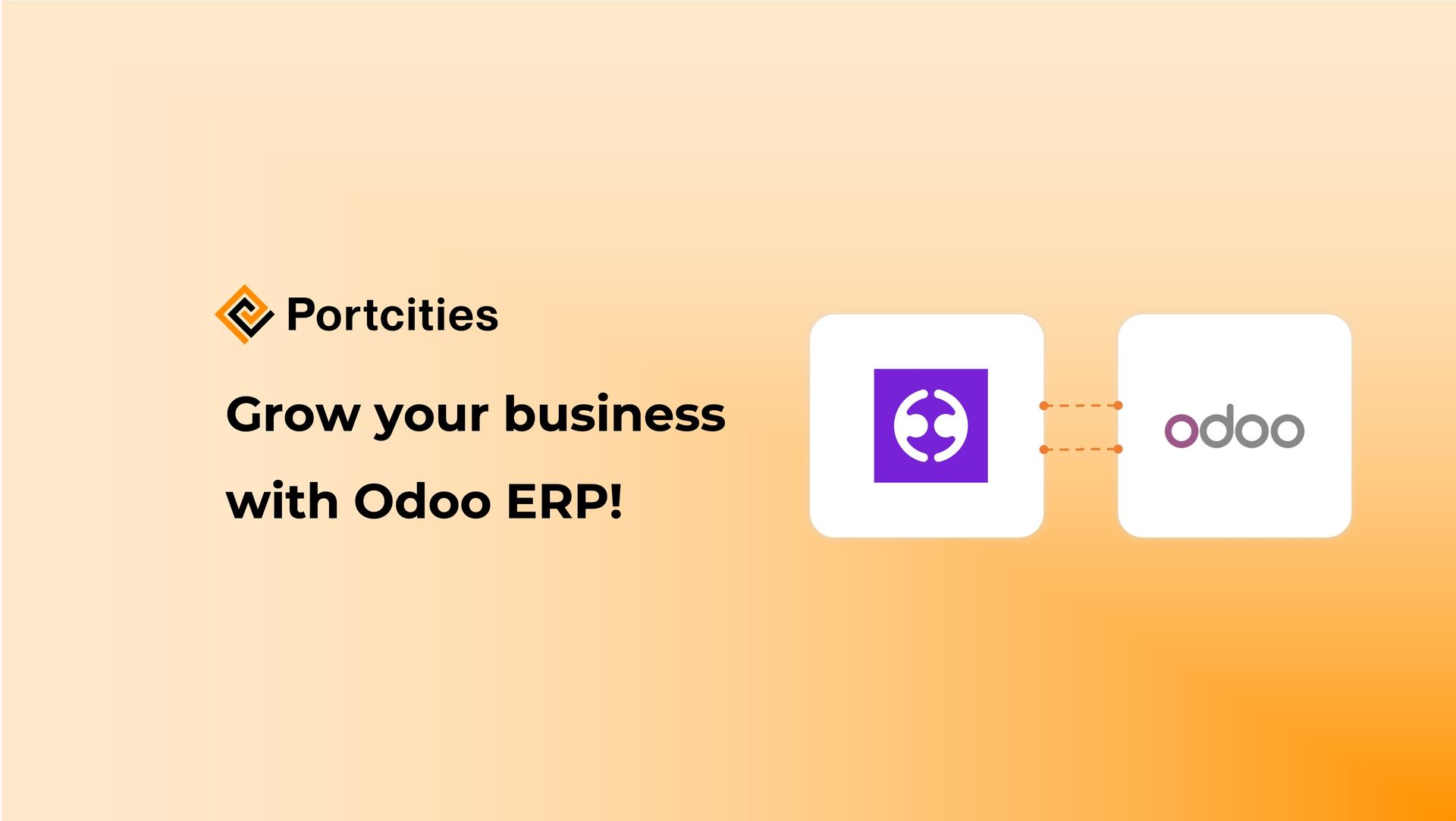 Portcities

Grow your business with Odoo ERP!

odoo